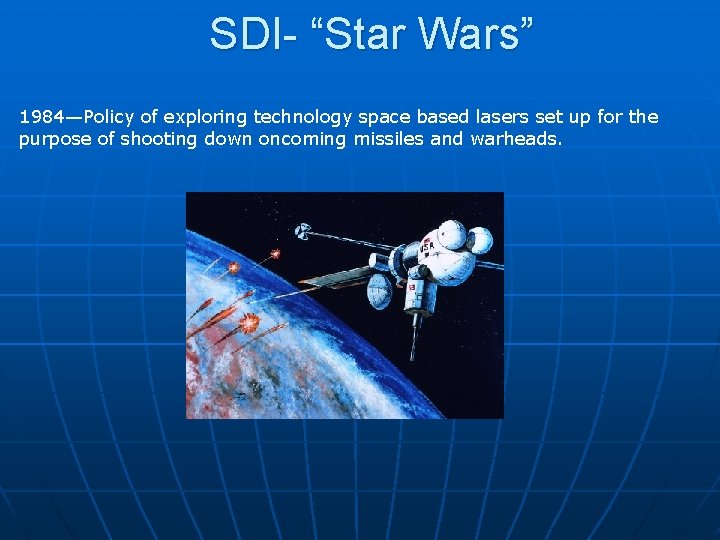 SDI- “Star Wars”

1984—Policy of exploring technology space based lasers set up for the purpose of shooting down oncoming missiles and warheads.

USA